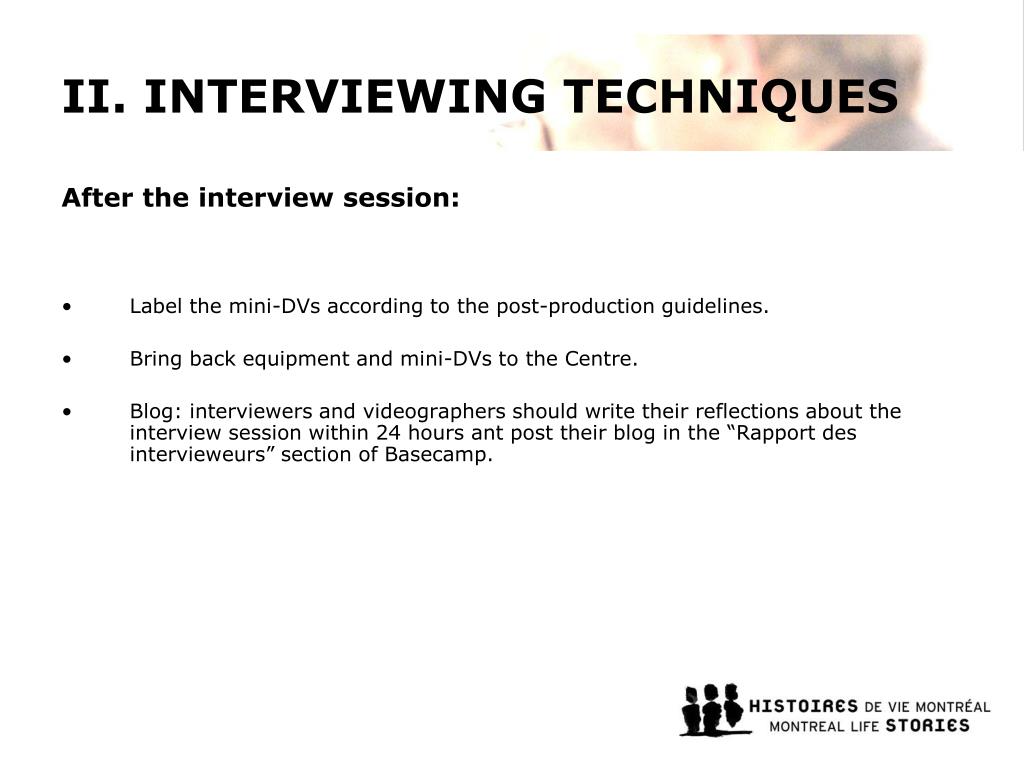 II. INTERVIEWING TECHNIQUES

After the interview session:

• Label the mini-DVs according to the post-production guidelines.

• Bring back equipment and mini-DVs to the Centre.

• Blog: interviewers and videographers should write their reflections about the interview session within 24 hours ant post their blog in the “Rapport des intervieweurs” section of Basecamp.

HISTOIRES DE VIE MONTRÉAL
MONTREAL LIFE STORIES